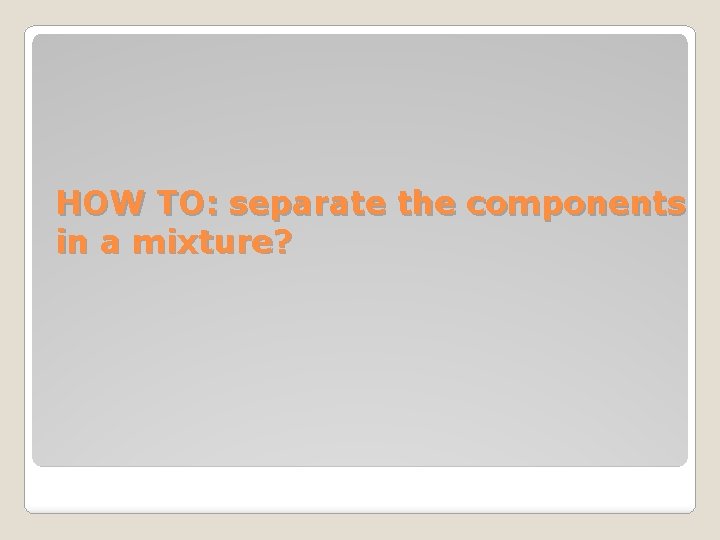 HOW TO: separate the components in a mixture?